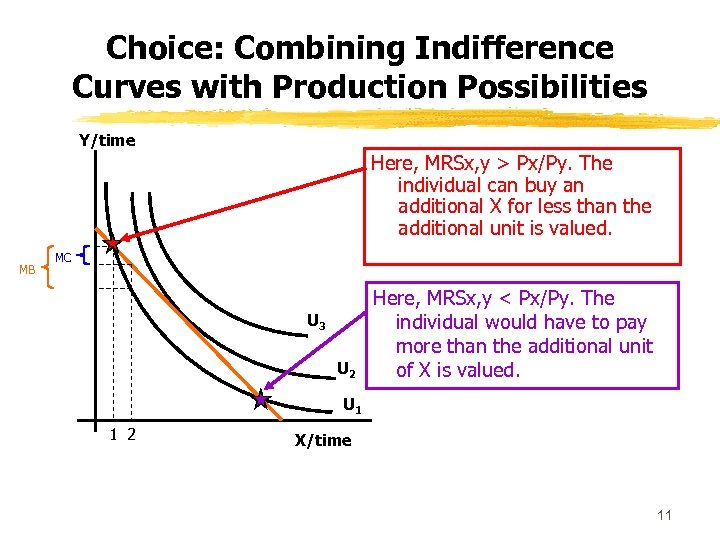 Choice: Combining Indifference Curves with Production Possibilities

Y/time

MB

MC

$U_3$

$U_2$

$U_1$

1 2

X/time

Here, MRSx,y > Px/Py. The individual can buy an additional X for less than the additional unit is valued.

Here, MRSx,y < Px/Py. The individual would have to pay more than the additional unit of X is valued.

11